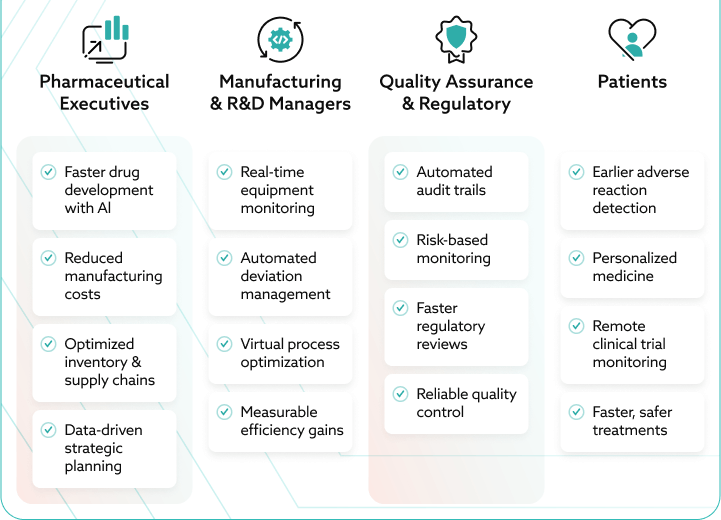 Pharmaceutical Executives

Faster drug development with AI

Reduced manufacturing costs

Optimized inventory & supply chains

Data-driven strategic planning

Manufacturing & R&D Managers

Real-time equipment monitoring

Automated deviation management

Virtual process optimization

Measurable efficiency gains

Quality Assurance & Regulatory

Automated audit trails

Risk-based monitoring

Faster regulatory reviews

Reliable quality control

Patients

Earlier adverse reaction detection

Personalized medicine

Remote clinical trial monitoring

Faster, safer treatments